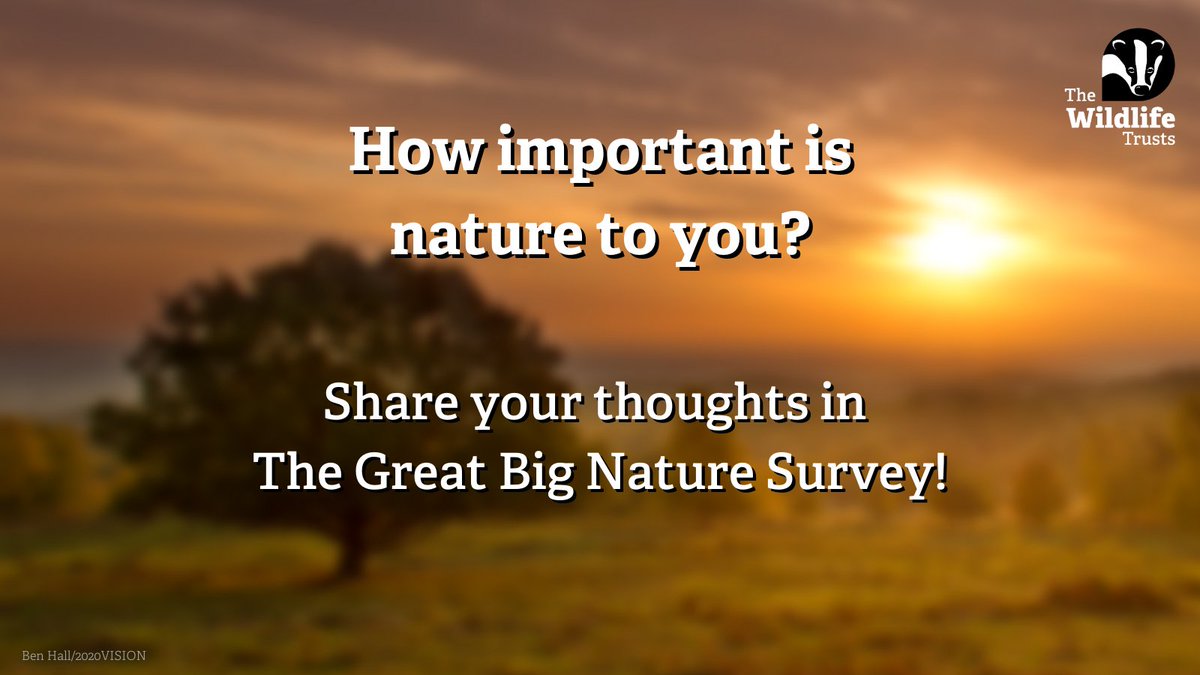 The Wildlife Trusts

How important is nature to you?

Share your thoughts in The Great Big Nature Survey!

Ben Hall/2020VISION